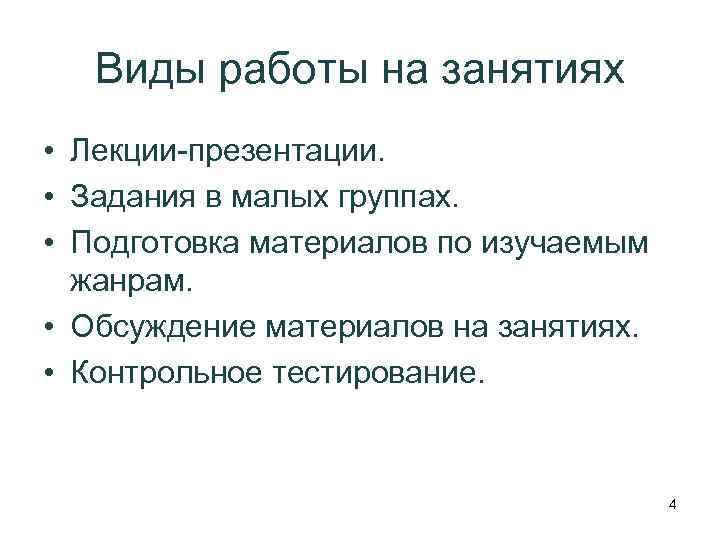 Виды работы на занятиях

• Лекции-презентации.
• Задания в малых группах.
• Подготовка материалов по изучаемым жанрам.
• Обсуждение материалов на занятиях.
• Контрольное тестирование.

4